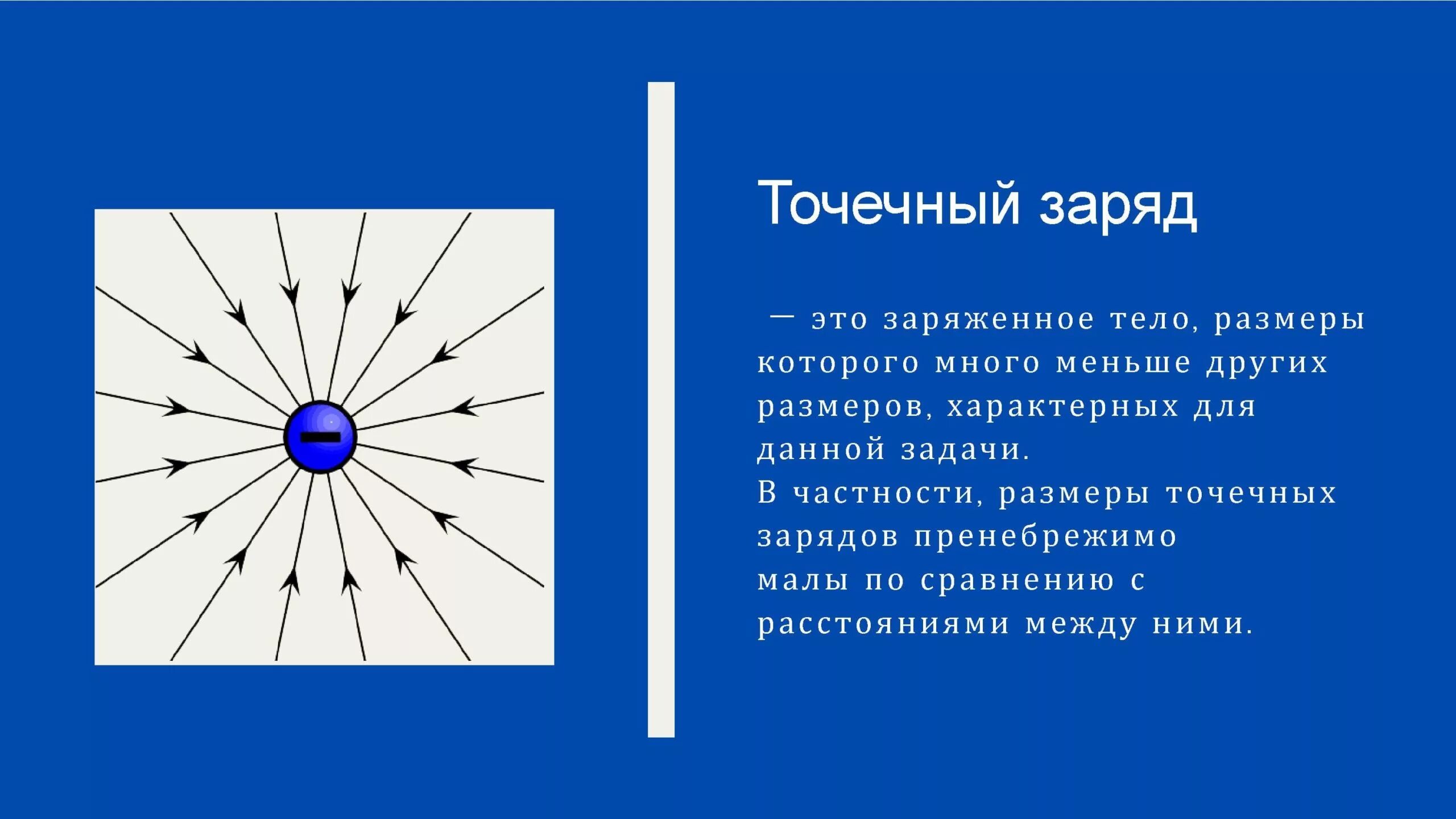 Точечный заряд

— это заряженное тело, размеры которого много меньше других размеров, характерных для данной задачи.
В частности, размеры точечных зарядов пренебрежимо малы по сравнению с расстояниями между ними.